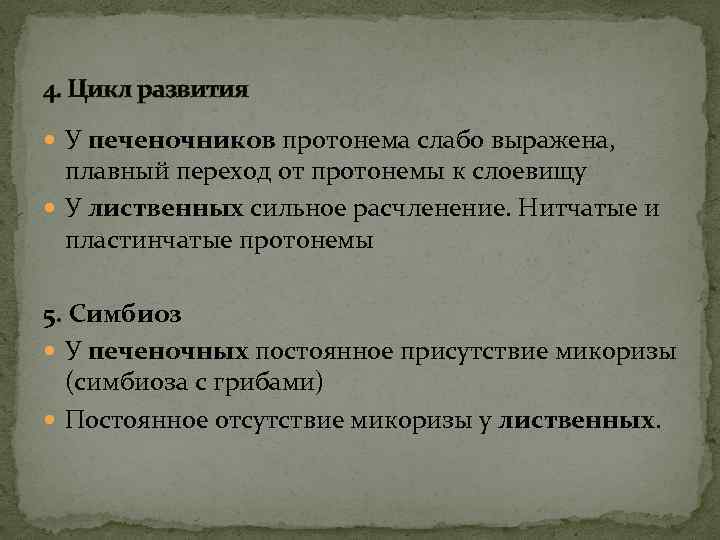 4. Цикл развития

У печеночников протонема слабо выражена, плавный переход от протонемы к слоевищу

У лиственных сильное расчленение. Нитчатые и пластинчатые протонемы

5. Симбиоз

У печеночных постоянное присутствие микоризы (симбиоза с грибами)

Постоянное отсутствие микоризы у лиственных.